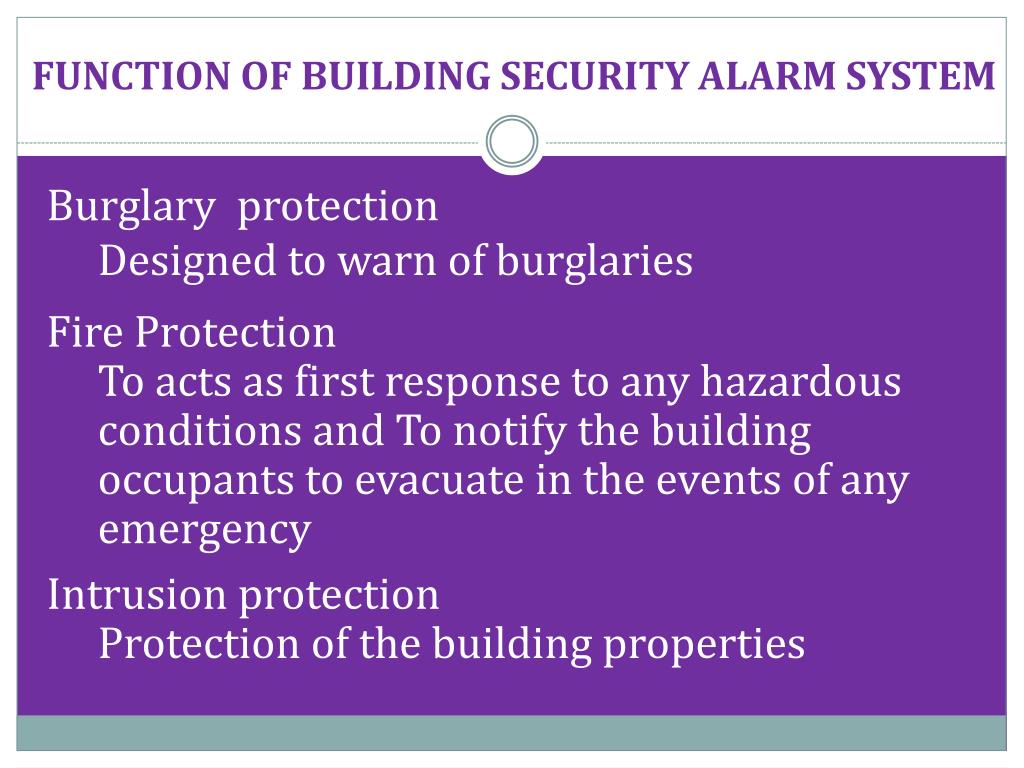 FUNCTION OF BUILDING SECURITY ALARM SYSTEM

Burglary protection

Designed to warn of burglaries

Fire Protection

To acts as first response to any hazardous conditions and To notify the building occupants to evacuate in the events of any emergency

Intrusion protection

Protection of the building properties